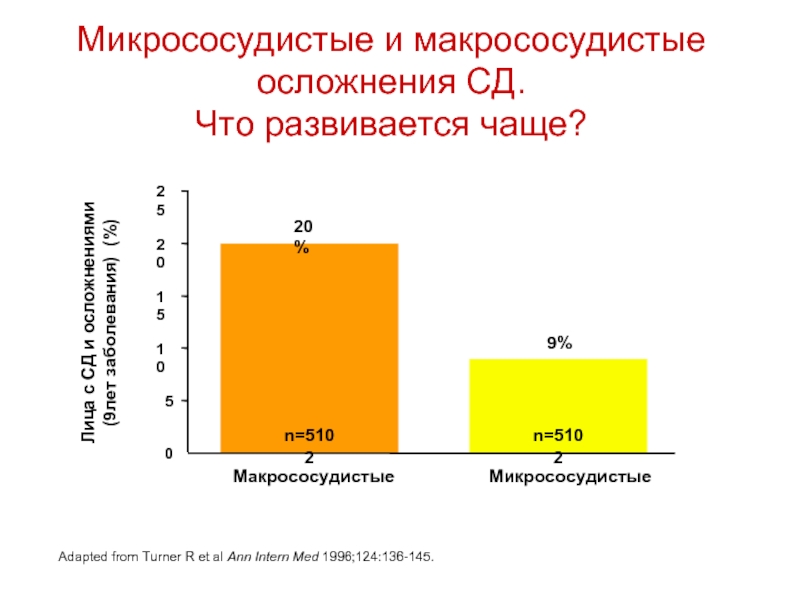 Микрососудистые и макрососудистые осложнения СД.
Что развивается чаще?

Лица с СД и осложнениями (9лет заболевания) (%)

25
20
15
10
5
0

20%
9%

n=5102
n=5102

Макрососудистые
Микрососудистые

Adapted from Turner R et al Ann Intern Med 1996;124:136-145.